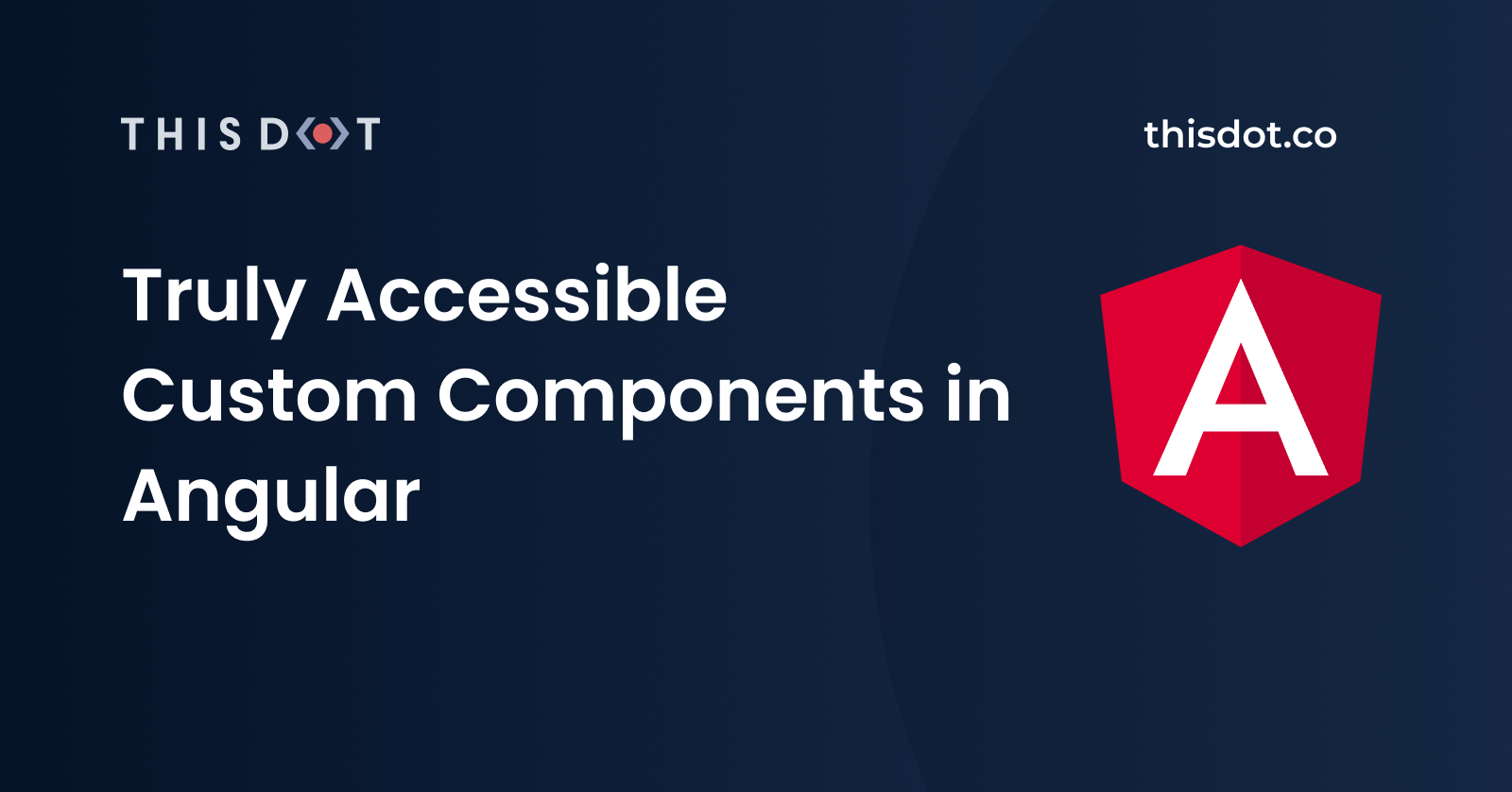 THIS DOT

thisdot.co

Truly Accessible Custom Components in Angular

A